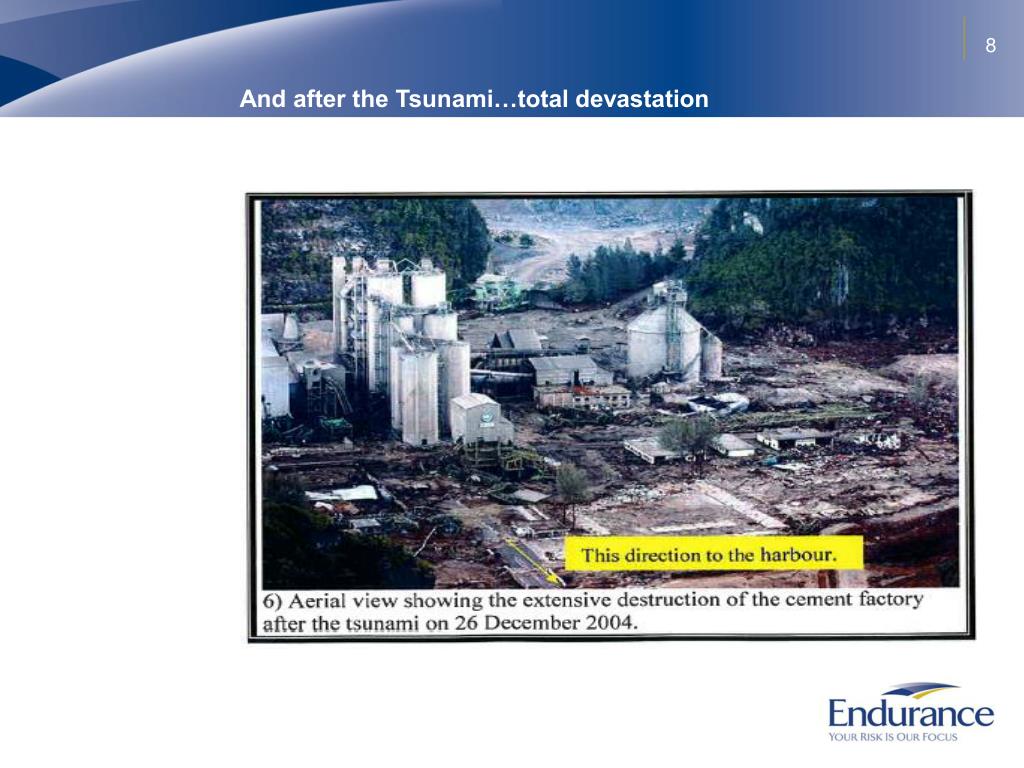 8

And after the Tsunami…total devastation

This direction to the harbour.

6) Aerial view showing the extensive destruction of the cement factory after the tsunami on 26 December 2004.

Endurance
YOUR RISK IS OUR FOCUS